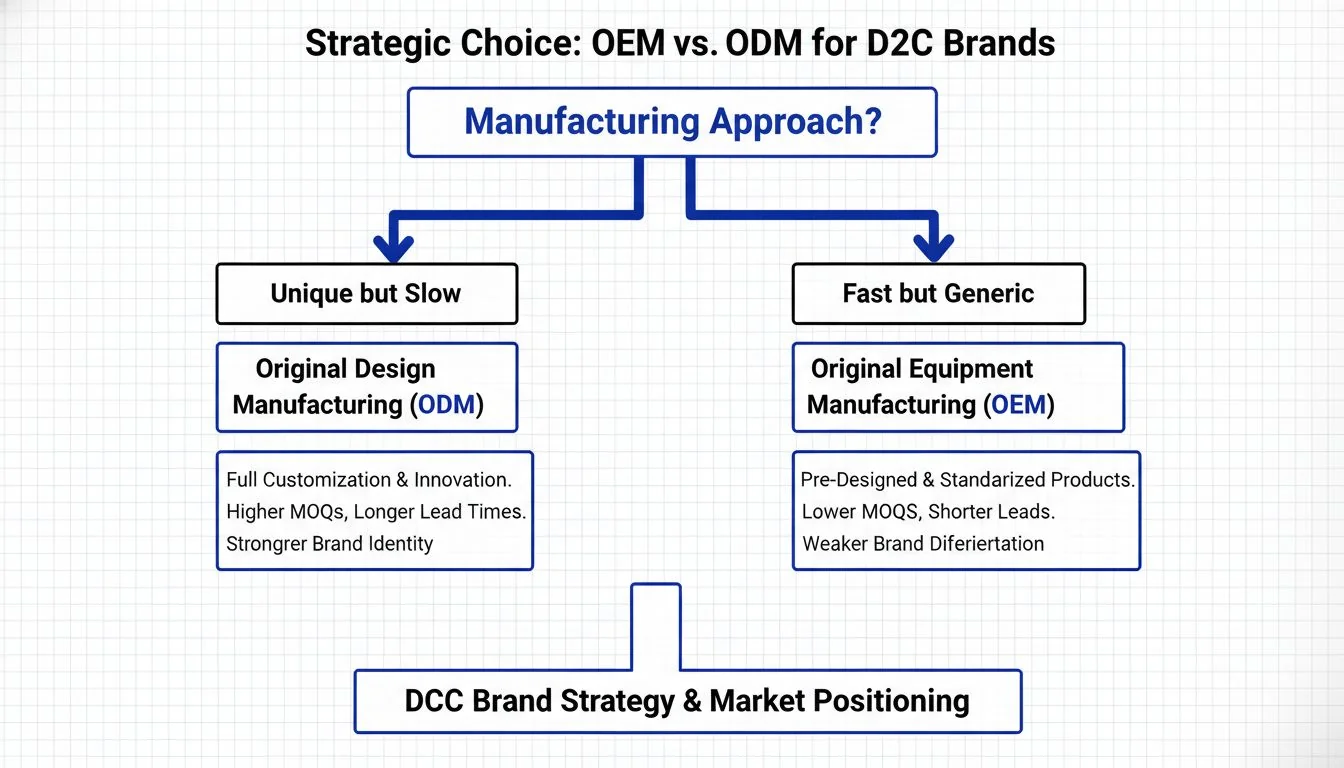 Strategic Choice: OEM vs. ODM for D2C Brands

Manufacturing Approach?

Unique but Slow

Original Design Manufacturing (ODM)

Full Customization & Innovation. Higher MOQs, Longer Lead Times. Strongrer Brand Identity

Fast but Generic

Original Equipment Manufacturing (OEM)

Pre-Designed & Standarized Products. Lower MOQS, Shorter Leads. Weaker Brand Diferiertation

DCC Brand Strategy & Market Positioning